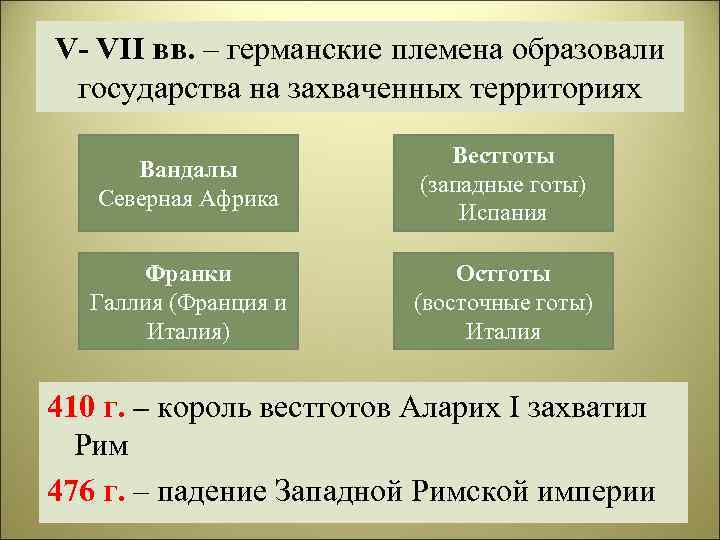 V- VII вв. – германские племена образовали государства на захваченных территориях

Вандалы
Северная Африка

Вестготы
(западные готы)
Испания

Франки
Галлия (Франция и Италия)

Остготы
(восточные готы)
Италия

410 г. – король вестготов Аларих I захватил Рим

476 г. – падение Западной Римской империи